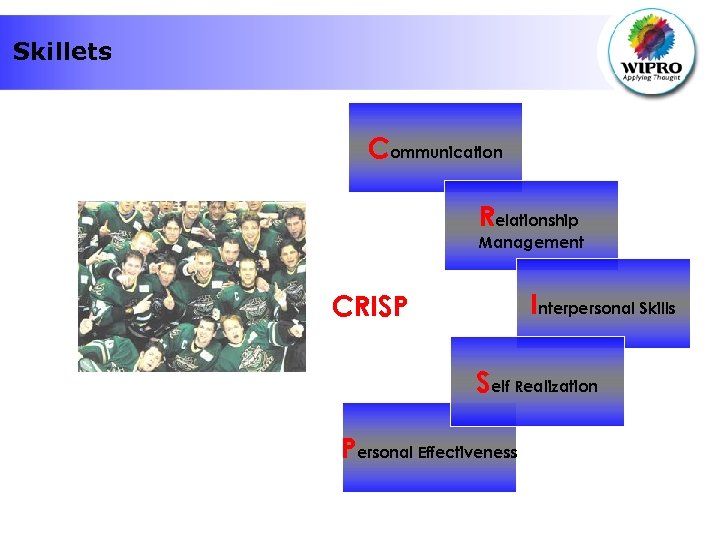 Skillets

WIPRO
Applying Thought

Communication

Relationship Management

CRISP

Interpersonal Skills

Self Realization

Personal Effectiveness